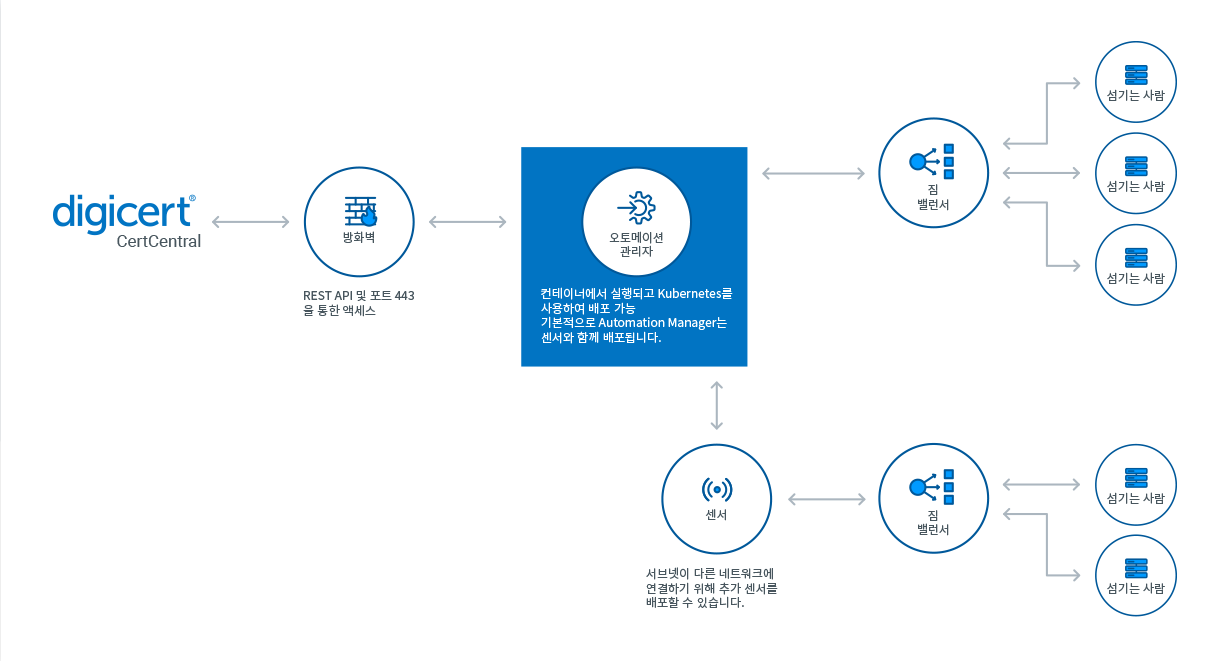 digicert®
CertCentral

방화벽

REST API 및 포트 443
을 통한 액세스

오토메이션
관리자

컨테이너에서 실행되고 Kubernetes를 사용하여 배포 가능
기본적으로 Automation Manager는 센서와 함께 배포됩니다.

짐
밸런서

섬기는 사람

섬기는 사람

섬기는 사람

센서

서브넷이 다른 네트워크에 연결하기 위해 추가 센서를 배포할 수 있습니다.

짐
밸런서

섬기는 사람

섬기는 사람